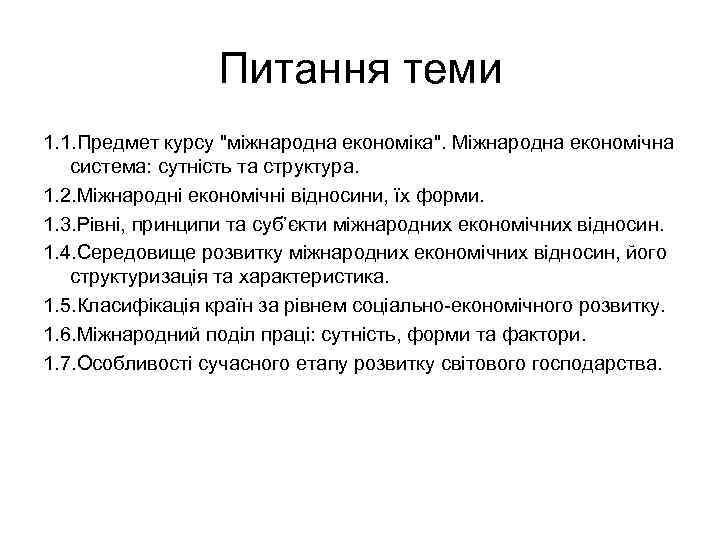 Питання теми

1.1.Предмет курсу "міжнародна економіка". Міжнародна економічна система: сутність та структура.

1.2.Міжнародні економічні відносини, їх форми.

1.3.Рівні, принципи та суб'єкти міжнародних економічних відносин.

1.4.Середовище розвитку міжнародних економічних відносин, його структуризація та характеристика.

1.5.Класифікація країн за рівнем соціально-економічного розвитку.

1.6.Міжнародний поділ праці: сутність, форми та фактори.

1.7.Особливості сучасного етапу розвитку світового господарства.